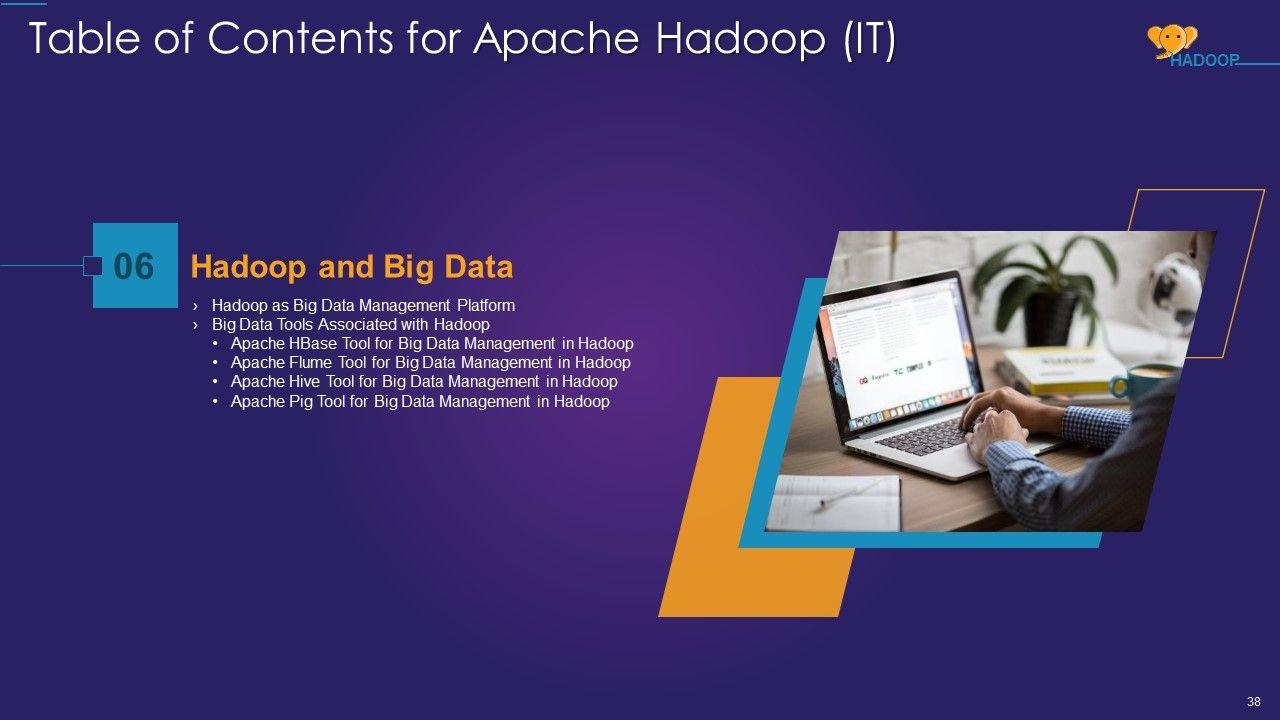 Table of Contents for Apache Hadoop (IT)

HADOOP

06

Hadoop and Big Data

› Hadoop as Big Data Management Platform
› Big Data Tools Associated with Hadoop
• Apache HBase Tool for Big Data Management in Hadoop
• Apache Flume Tool for Big Data Management in Hadoop
• Apache Hive Tool for Big Data Management in Hadoop
• Apache Pig Tool for Big Data Management in Hadoop

38